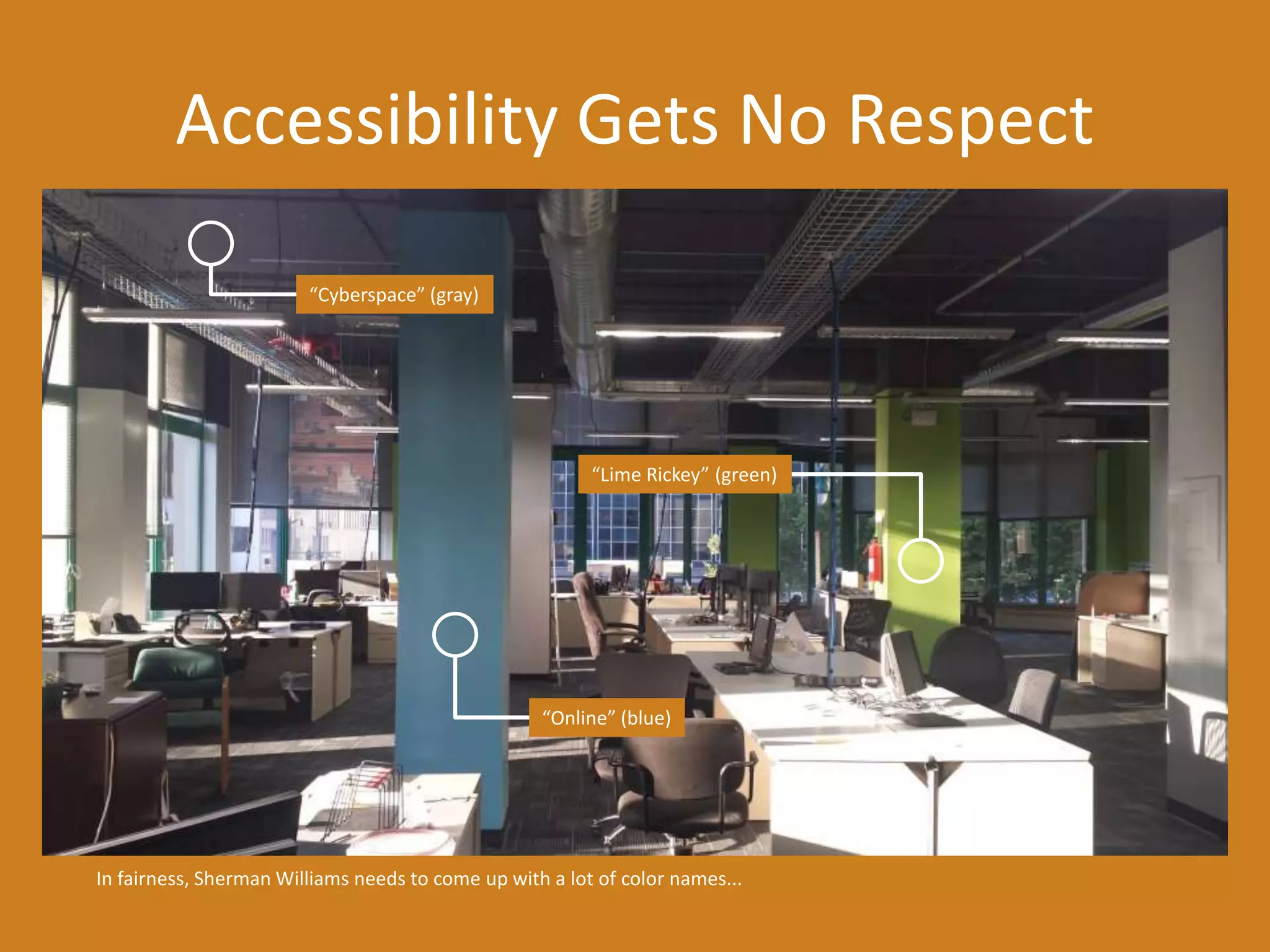 Accessibility Gets No Respect

“Cyberspace” (gray)

“Lime Rickey” (green)

“Online” (blue)

In fairness, Sherman Williams needs to come up with a lot of color names...